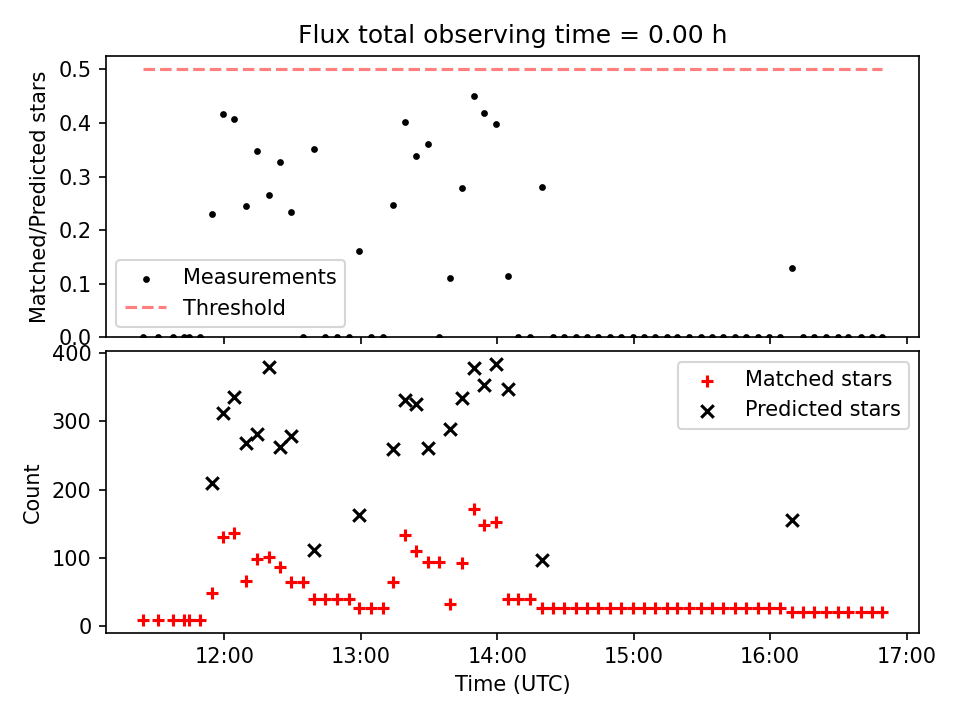 Flux total observing time = 0.00 h

Matched/Predicted stars

0.5
0.4
0.3
0.2
0.1
0.0

Measurements
Threshold

Count

400
300
200
100
0

Matched stars
Predicted stars

12:00
13:00
14:00
15:00
16:00
17:00

Time (UTC)